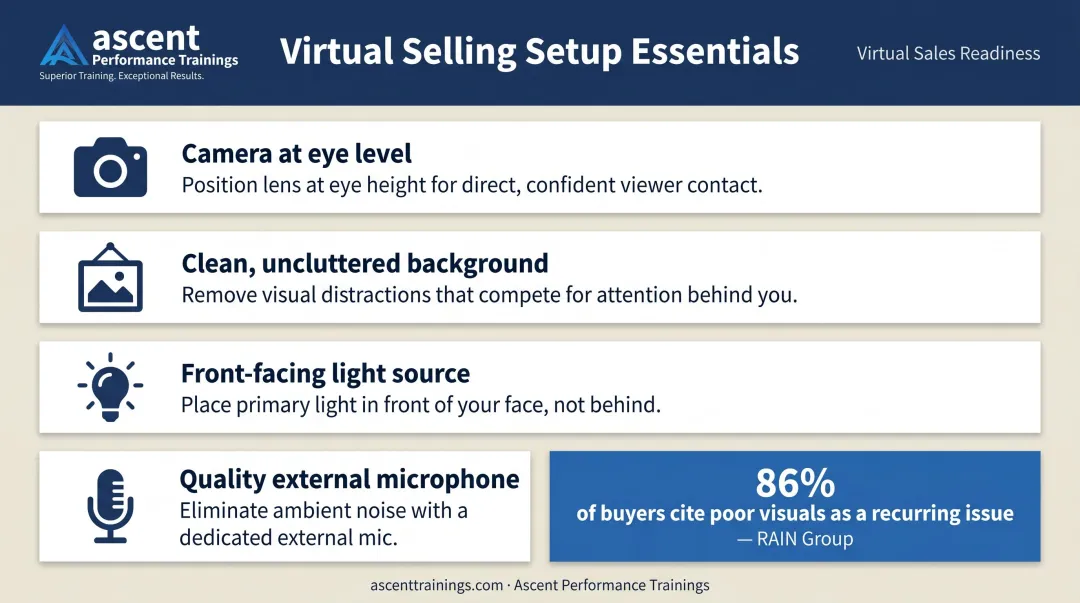 ascent
Performance Trainings
Superior Training. Exceptional Results.

Virtual Selling Setup Essentials

Virtual Sales Readiness

Camera at eye level
Position lens at eye height for direct, confident viewer contact.

Clean, uncluttered background
Remove visual distractions that compete for attention behind you.

Front-facing light source
Place primary light in front of your face, not behind.

Quality external microphone
Eliminate ambient noise with a dedicated external mic.

86%
of buyers cite poor visuals as a recurring issue
— RAIN Group

ascenttrainings.com · Ascent Performance Trainings